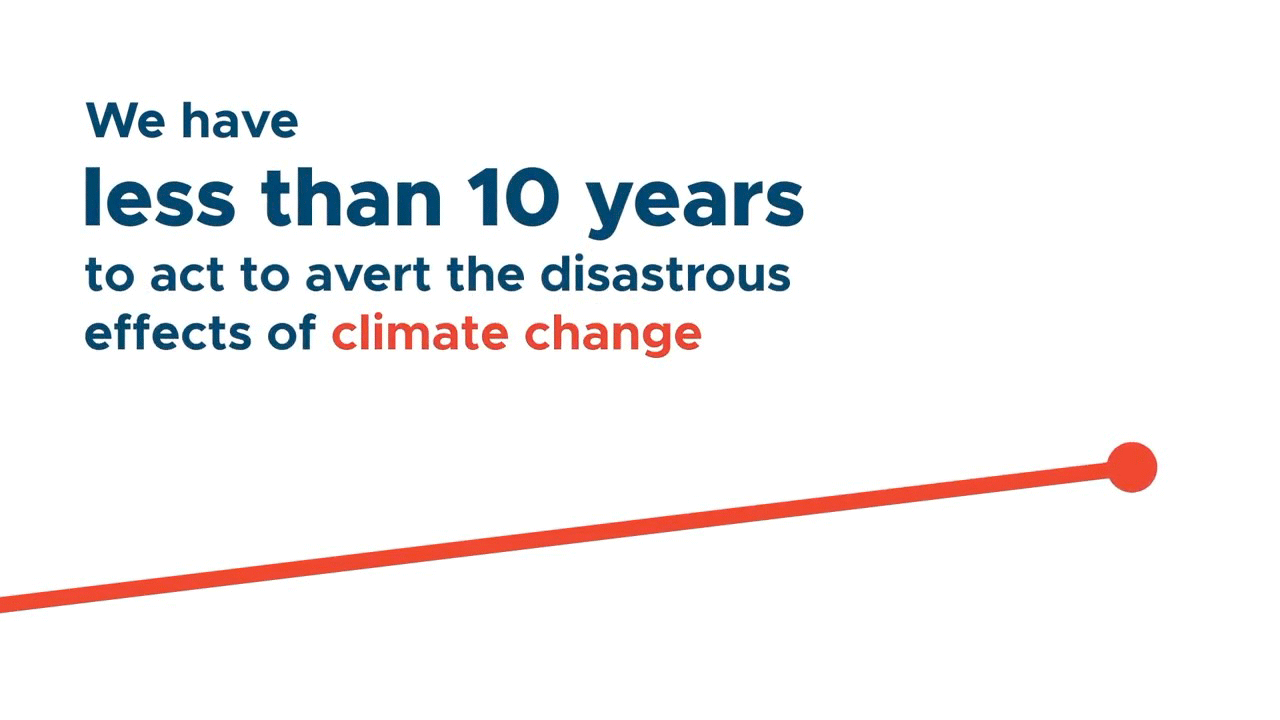 We have
less than 10 years
to act to avert the disastrous effects of climate change